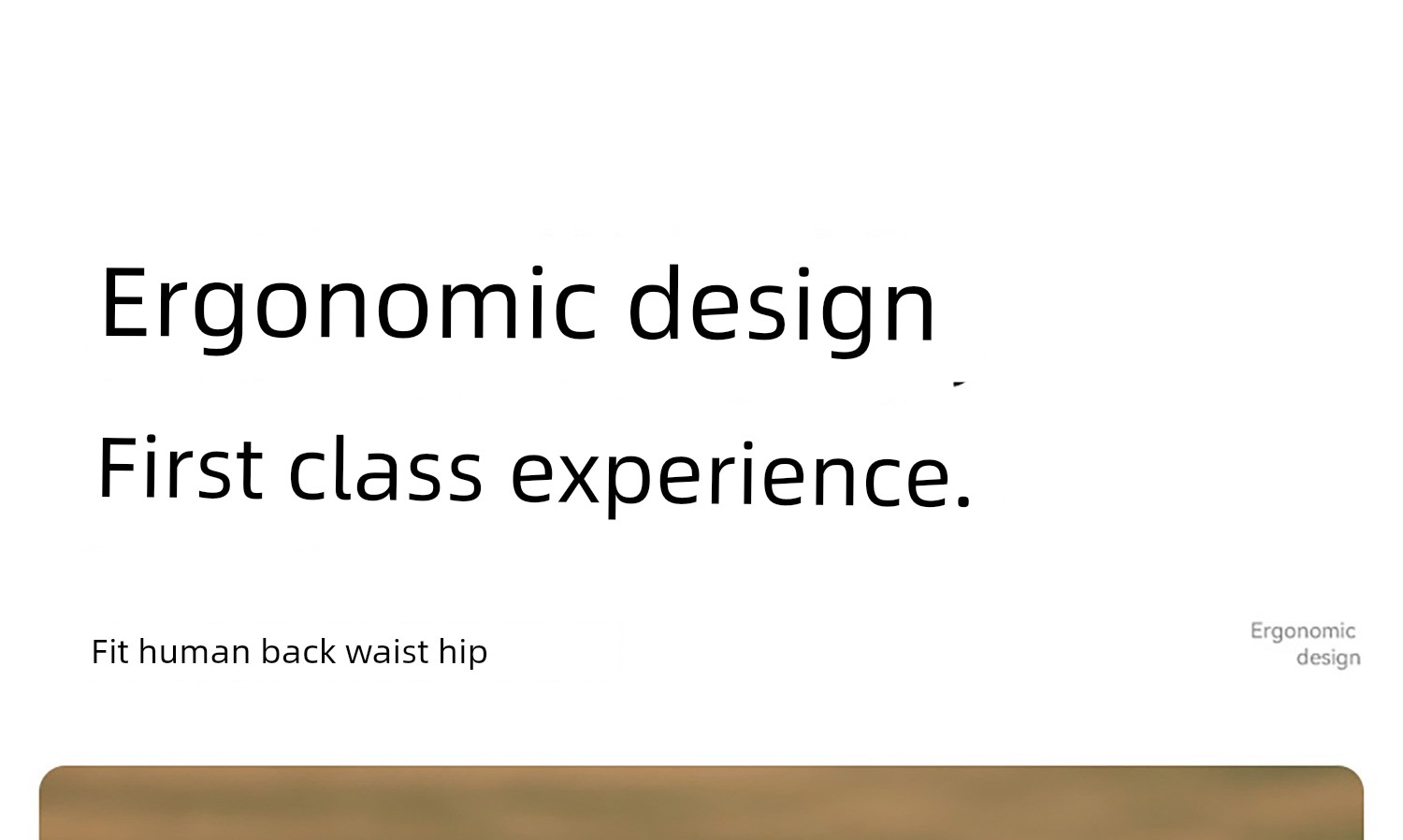 Ergonomic design

First class experience.

Fit human back waist hip

Ergonomic design